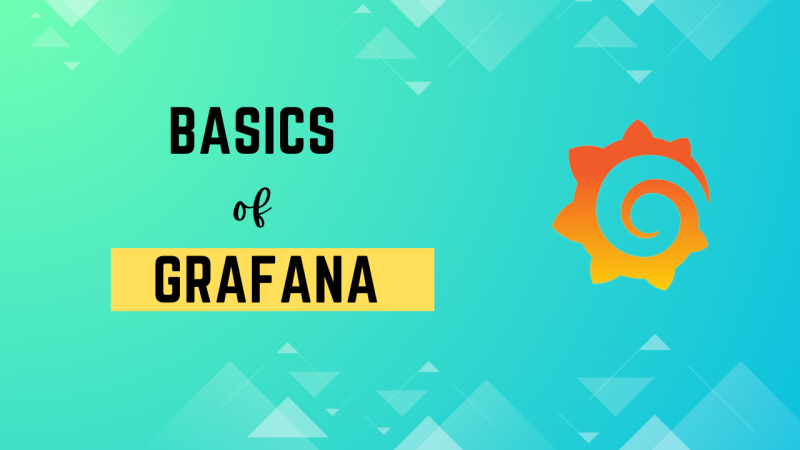 BASICS

of

GRAFANA